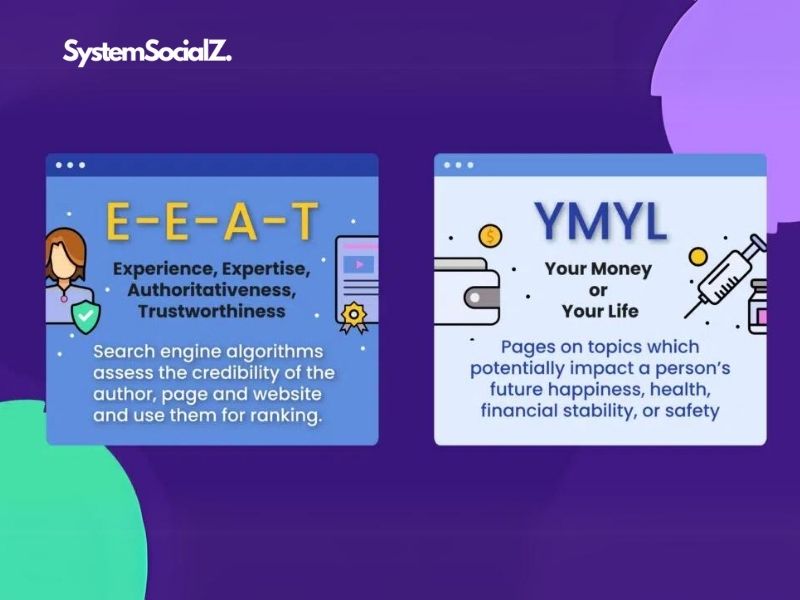 SystemSocialZ.

E-E-A-T

Experience, Expertise, Authoritativeness, Trustworthiness

Search engine algorithms assess the credibility of the author, page and website and use them for ranking.

YMYL

Your Money or Your Life

Pages on topics which potentially impact a person's future happiness, health, financial stability, or safety